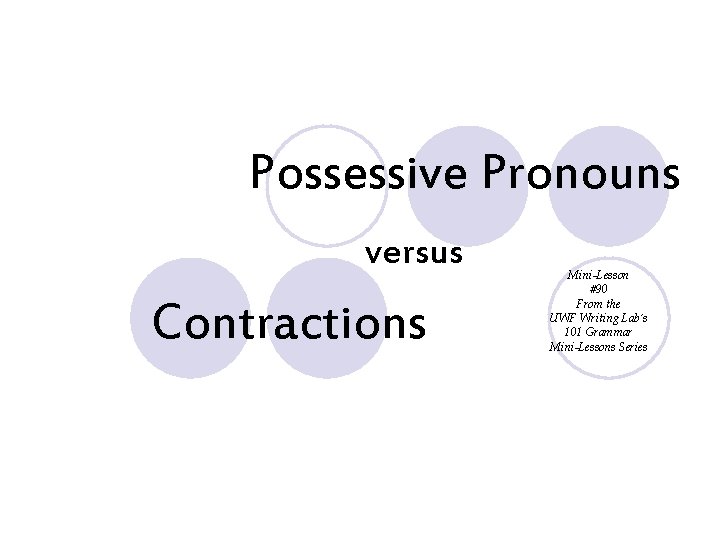 Possessive Pronouns

versus

Contractions

Mini-Lesson #90 From the UWF Writing Lab's 101 Grammar Mini-Lessons Series